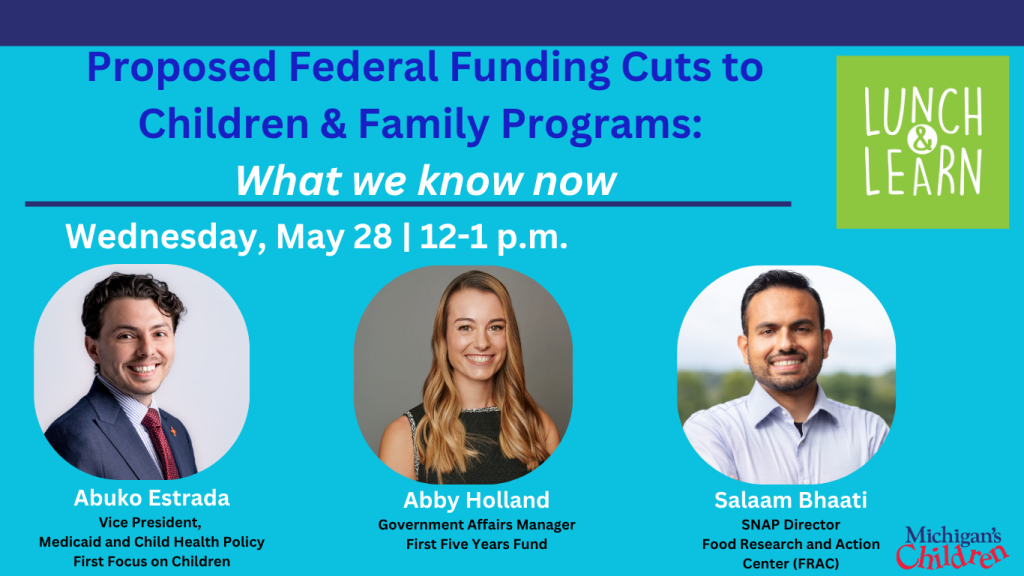 Proposed Federal Funding Cuts to Children & Family Programs:
What we know now

LUNCH & LEARN

Wednesday, May 28 | 12-1 p.m.

Abuko Estrada
Vice President, Medicaid and Child Health Policy
First Focus on Children

Abby Holland
Government Affairs Manager
First Five Years Fund

Salaam Bhaati
SNAP Director
Food Research and Action Center (FRAC)

Michigan's Children